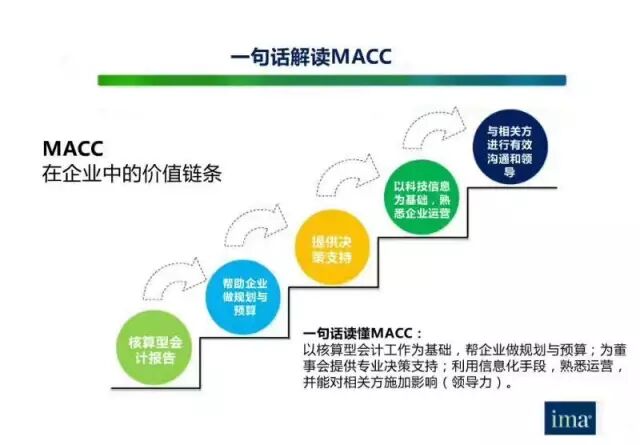 一句话解读MACC

MACC
在企业中的价值链条

核算型会计报告

帮助企业做规划与预算

提供决策支持

以科技信息为基础，熟悉企业运营

与相关方进行有效沟通和领导

一句话读懂MACC：
以核算型会计工作为基础，帮企业做规划与预算；为董事会提供专业决策支持；利用信息化手段，熟悉运营，并能对相关方施加影响（领导力）。

ima